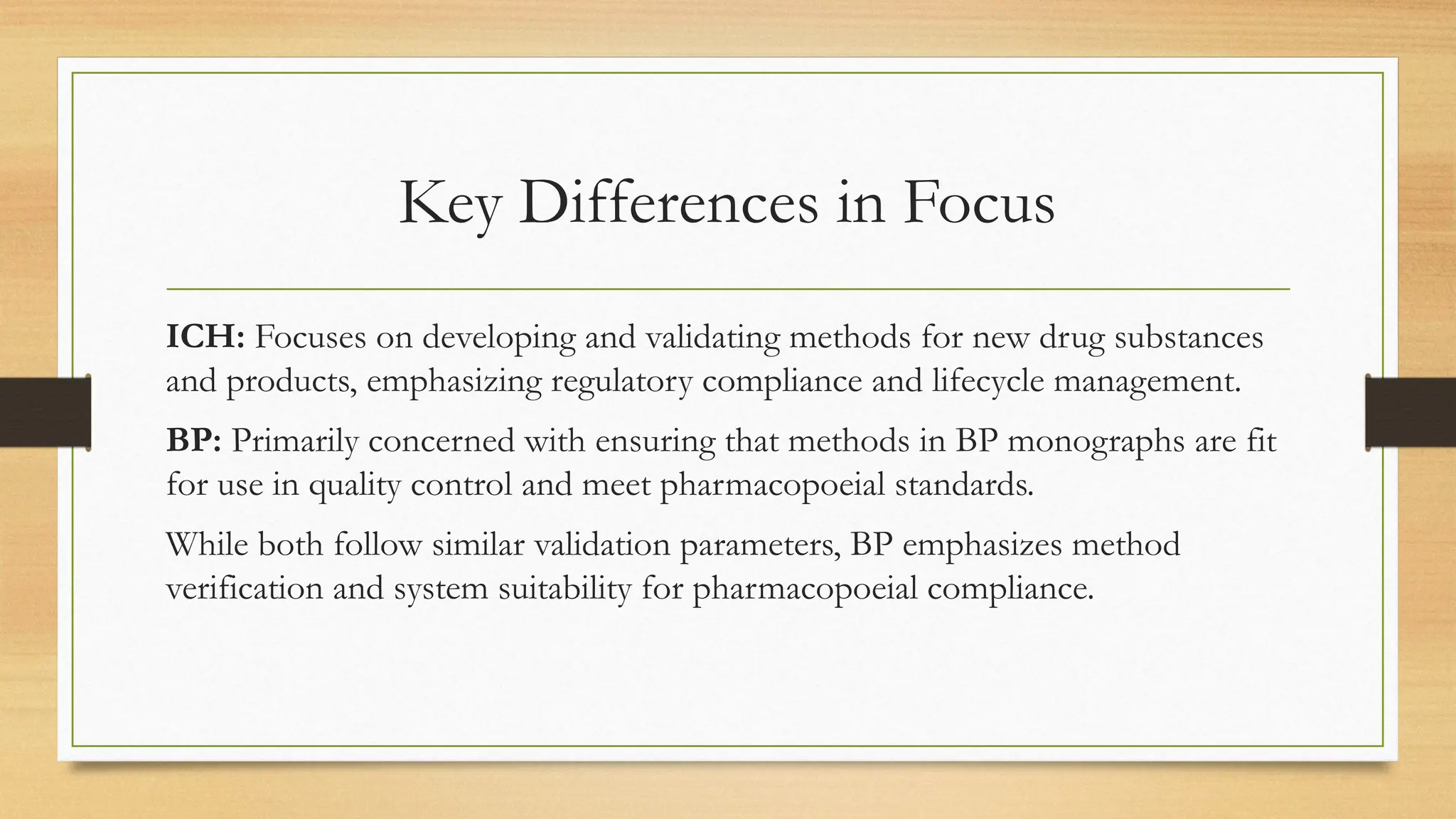 Key Differences in Focus

ICH: Focuses on developing and validating methods for new drug substances and products, emphasizing regulatory compliance and lifecycle management.

BP: Primarily concerned with ensuring that methods in BP monographs are fit for use in quality control and meet pharmacopoeial standards.

While both follow similar validation parameters, BP emphasizes method verification and system suitability for pharmacopoeial compliance.